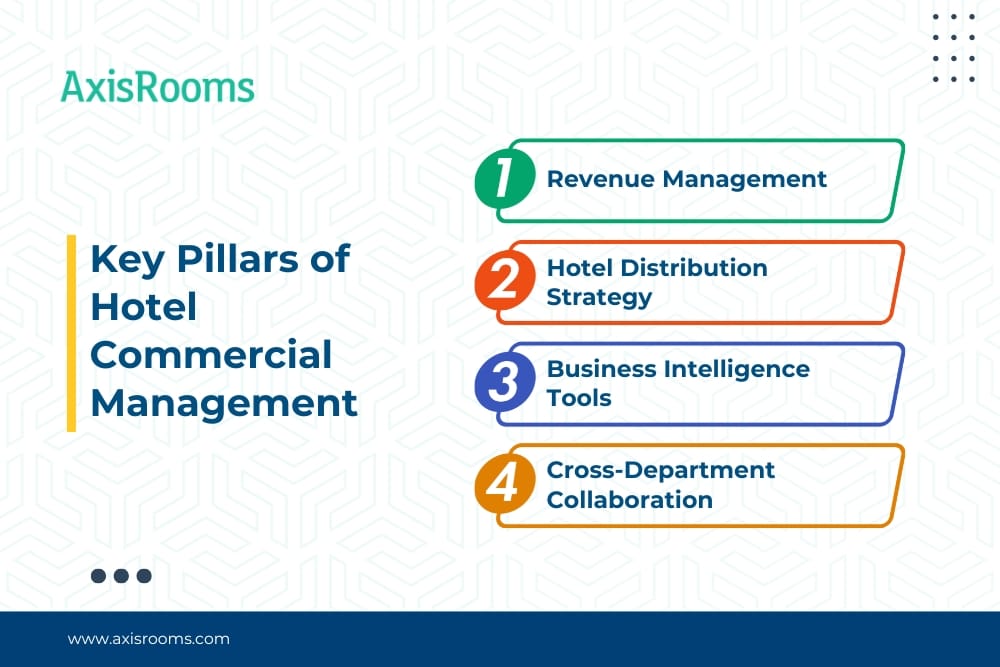 AxisRooms

Key Pillars of Hotel Commercial Management

1 Revenue Management

2 Hotel Distribution Strategy

3 Business Intelligence Tools

4 Cross-Department Collaboration

www.axisrooms.com